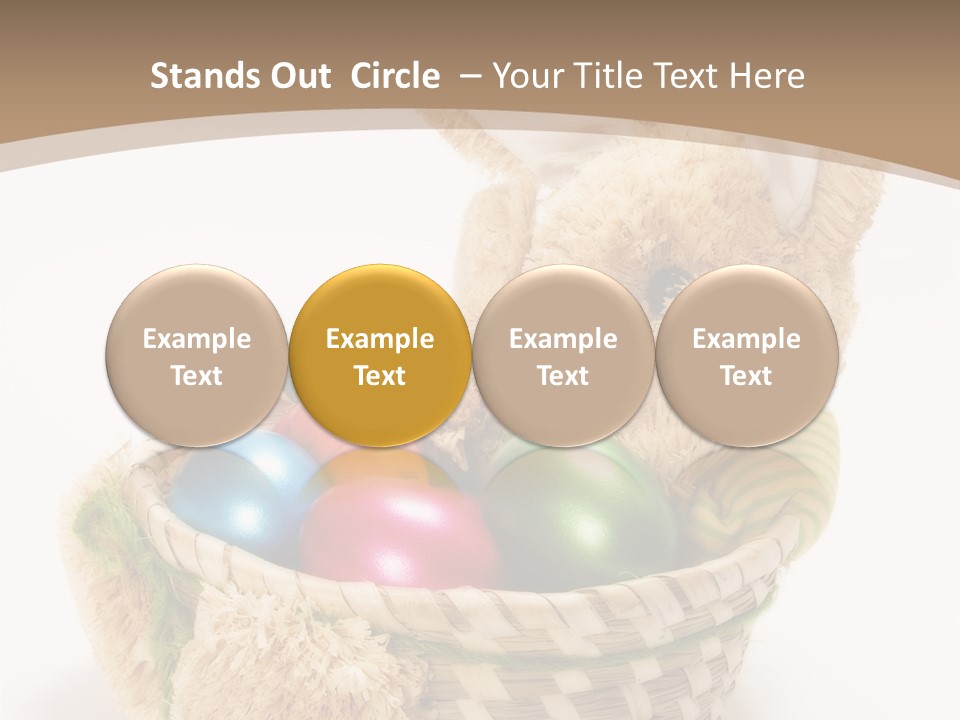 Stands Out Circle – Your Title Text Here

Example Text

Example Text

Example Text

Example Text